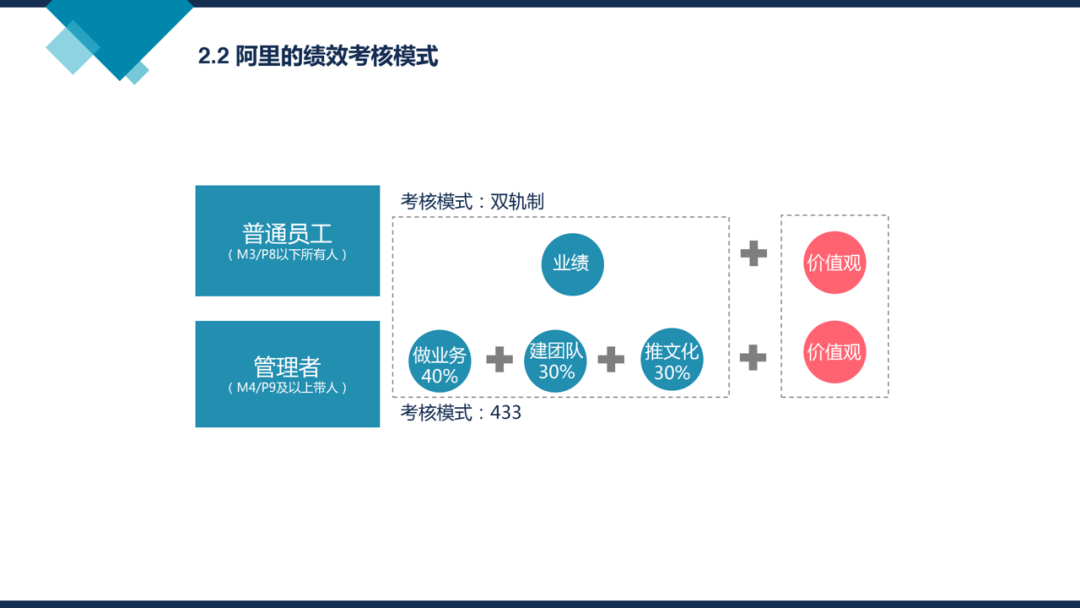 2.2 阿里的绩效考核模式

普通员工
（M3/P8以下所有人）

考核模式：双轨制

业绩

价值观

管理者
（M4/P9及以上带人）

做业务
40%

建团队
30%

推文化
30%

价值观

考核模式：433